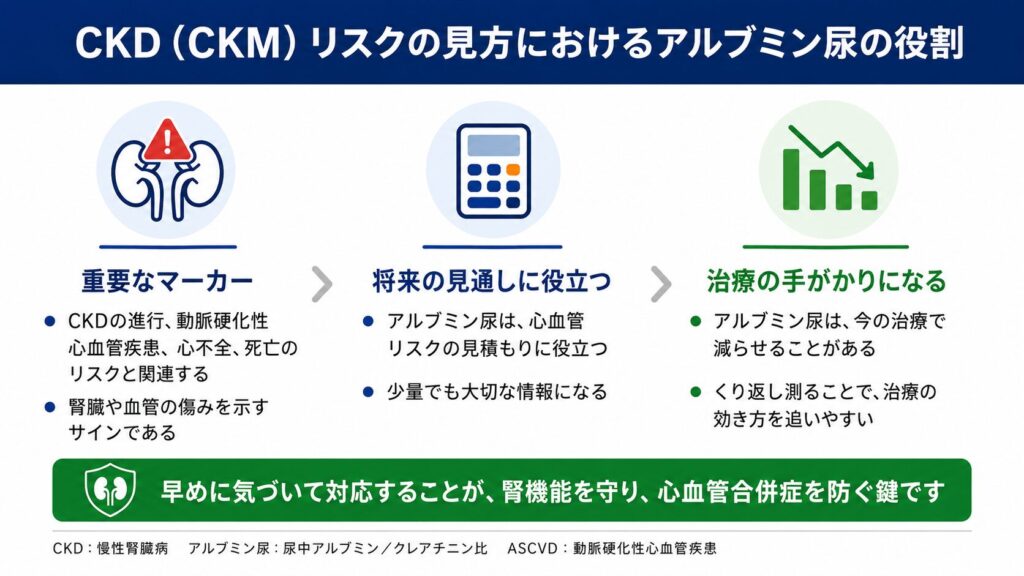 CKD（CKM）リスクの見方におけるアルブミン尿の役割

重要なマーカー

● CKDの進行、動脈硬化性心血管疾患、心不全、死亡のリスクと関連する

● 腎臓や血管の傷みを示すサインである

将来の見通しに役立つ

● アルブミン尿は、心血管リスクの見積もりに役立つ

● 少量でも大切な情報になる

治療の手がかりになる

● アルブミン尿は、今の治療で減らせることがある

● くり返し測ることで、治療の効き方を追いやすい

早めに気づいて対応することが、腎機能を守り、心血管合併症を防ぐ鍵です

CKD：慢性腎臓病　アルブミン尿：尿中アルブミン／クレアチニン比　ASCVD：動脈硬化性心血管疾患